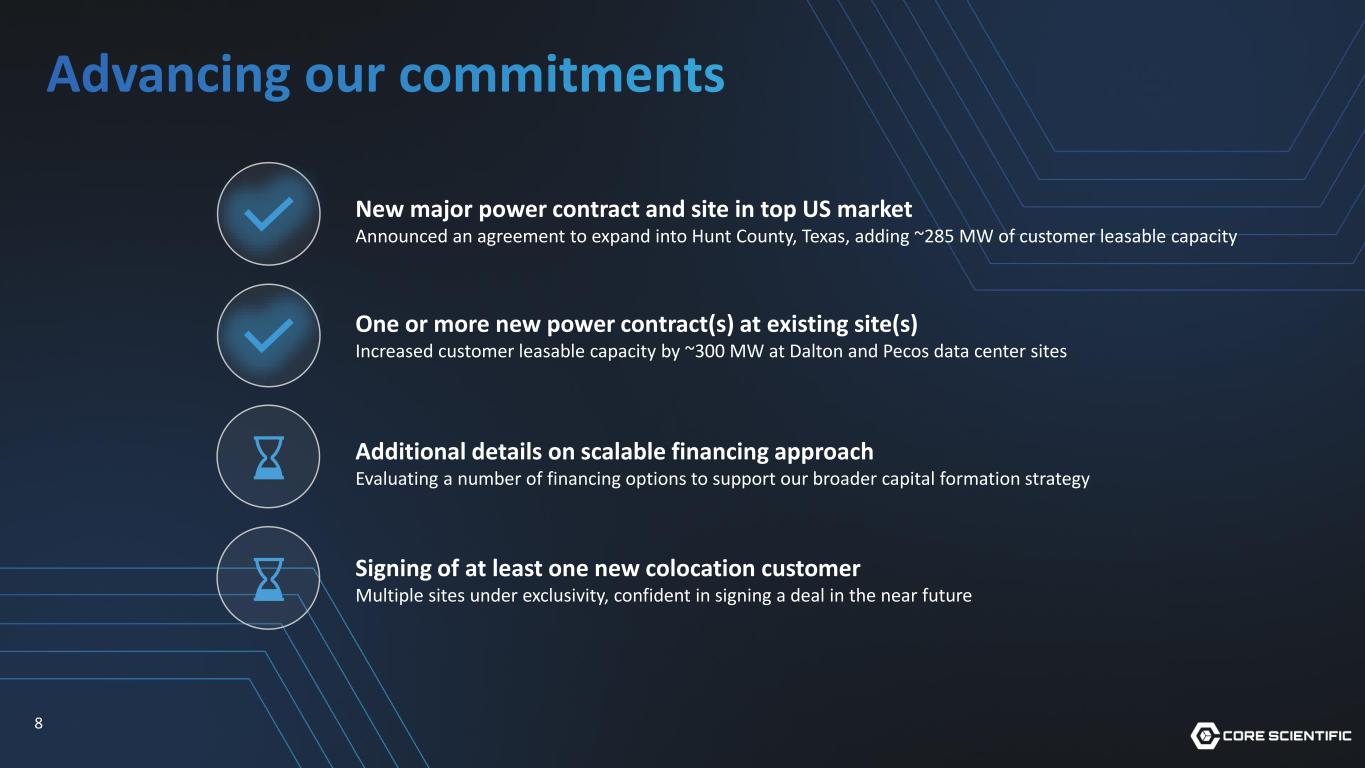 Advancing our commitments

New major power contract and site in top US market
Announced an agreement to expand into Hunt County, Texas, adding ~285 MW of customer leasable capacity

One or more new power contract(s) at existing site(s)
Increased customer leasable capacity by ~300 MW at Dalton and Pecos data center sites

Additional details on scalable financing approach
Evaluating a number of financing options to support our broader capital formation strategy

Signing of at least one new colocation customer
Multiple sites under exclusivity, confident in signing a deal in the near future

8

CORE SCIENTIFIC